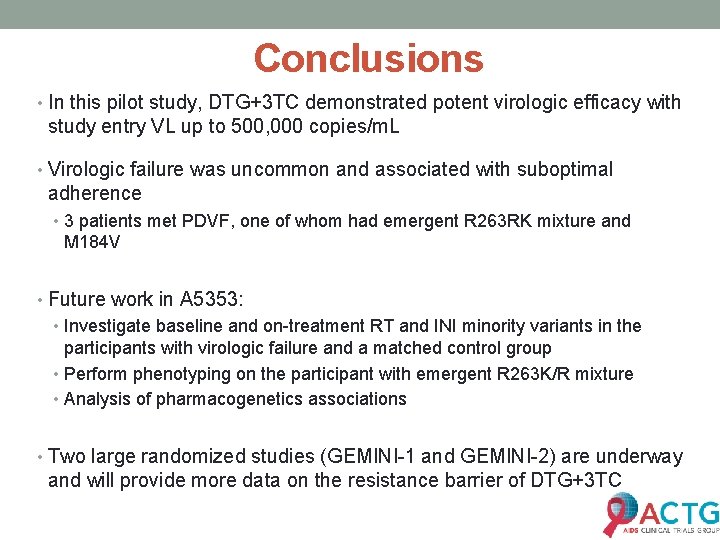 Conclusions

• In this pilot study, DTG+3TC demonstrated potent virologic efficacy with study entry VL up to 500,000 copies/mL

• Virologic failure was uncommon and associated with suboptimal adherence
  • 3 patients met PDVF, one of whom had emergent R263RK mixture and M184V

• Future work in A5353:
  • Investigate baseline and on-treatment RT and INI minority variants in the participants with virologic failure and a matched control group
  • Perform phenotyping on the participant with emergent R263K/R mixture
  • Analysis of pharmacogenetics associations

• Two large randomized studies (GEMINI-1 and GEMINI-2) are underway and will provide more data on the resistance barrier of DTG+3TC

ACTG
AIDS CLINICAL TRIALS GROUP